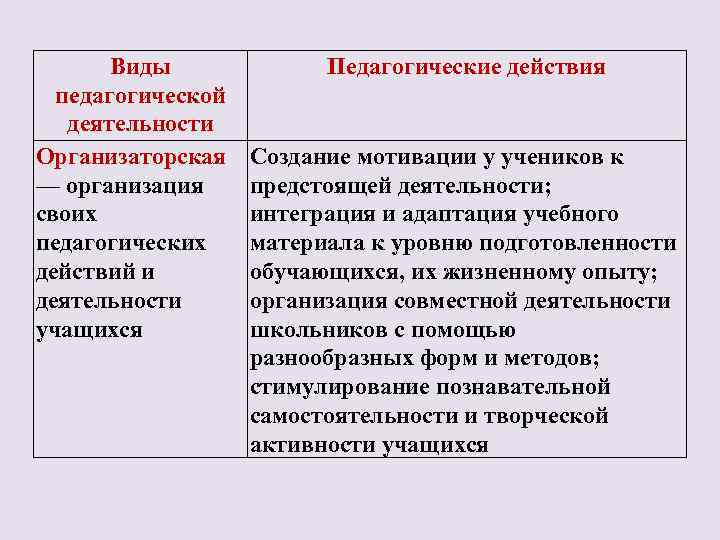 | Виды педагогической деятельности | Педагогические действия |
|---|---|
| Организаторская — организация своих педагогических действий и деятельности учащихся | Создание мотивации у учеников к предстоящей деятельности; интеграция и адаптация учебного материала к уровню подготовленности обучающихся, их жизненному опыту; организация совместной деятельности школьников с помощью разнообразных форм и методов; стимулирование познавательной самостоятельности и творческой активности учащихся |